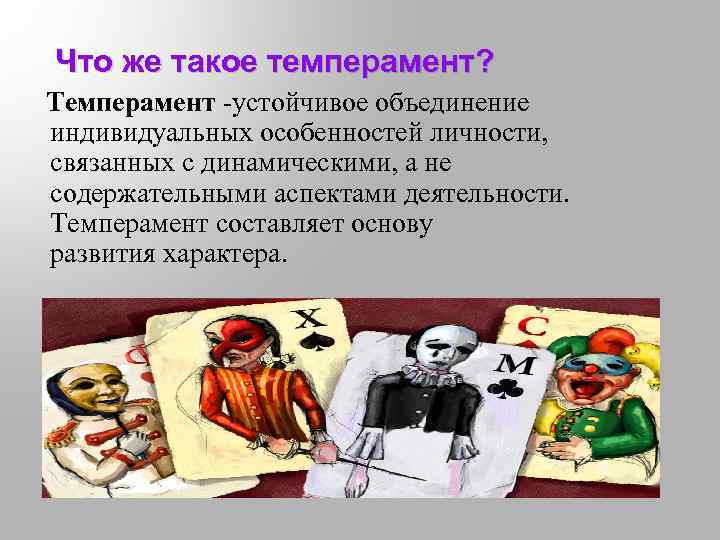 Что же такое темперамент?

Темперамент -устойчивое объединение индивидуальных особенностей личности, связанных с динамическими, а не содержательными аспектами деятельности. Темперамент составляет основу развития характера.

Ф

Х

М

С